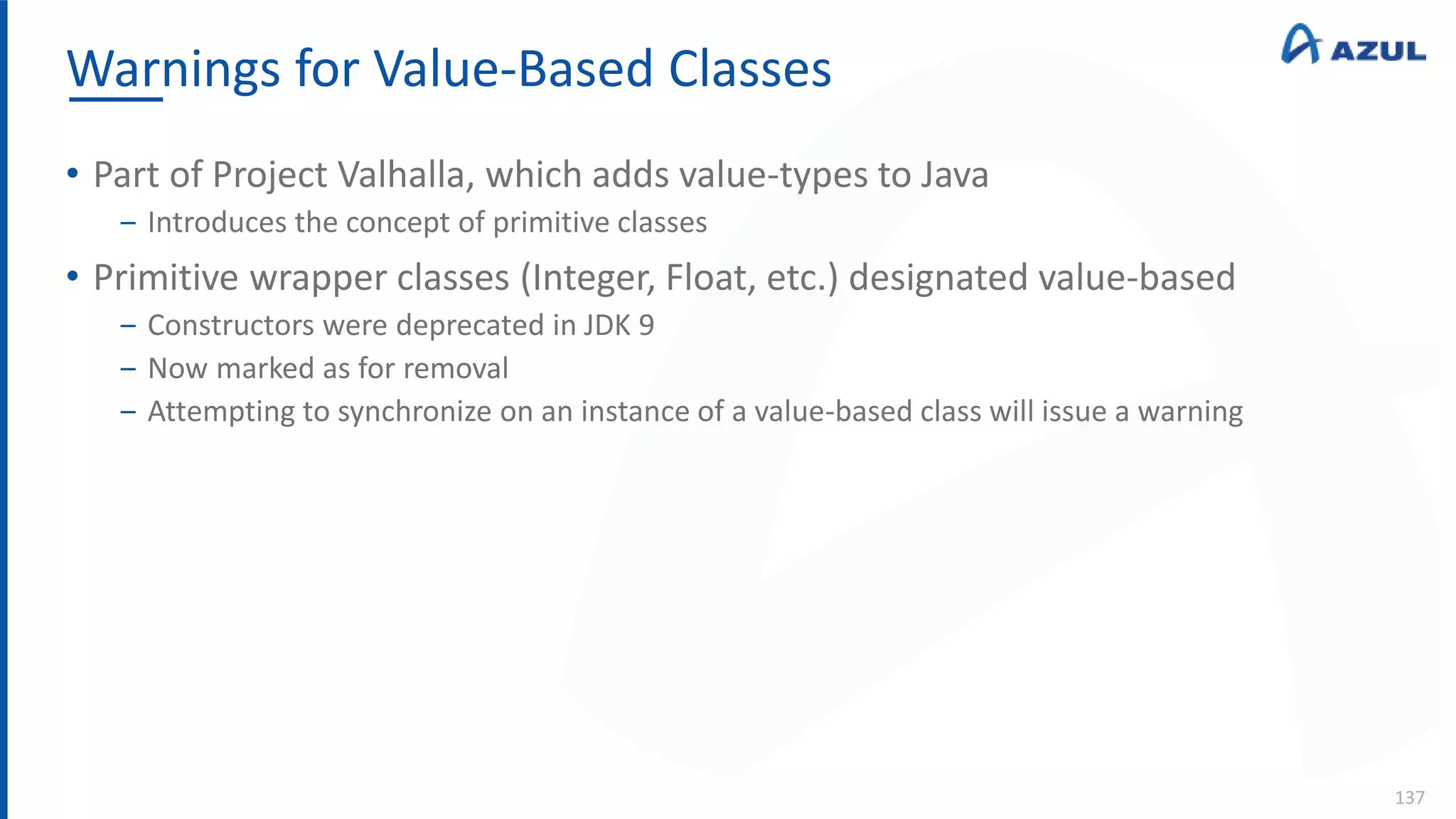 Warnings for Value-Based Classes

AZUL

• Part of Project Valhalla, which adds value-types to Java
– Introduces the concept of primitive classes

• Primitive wrapper classes (Integer, Float, etc.) designated value-based
– Constructors were deprecated in JDK 9
– Now marked as for removal
– Attempting to synchronize on an instance of a value-based class will issue a warning

137